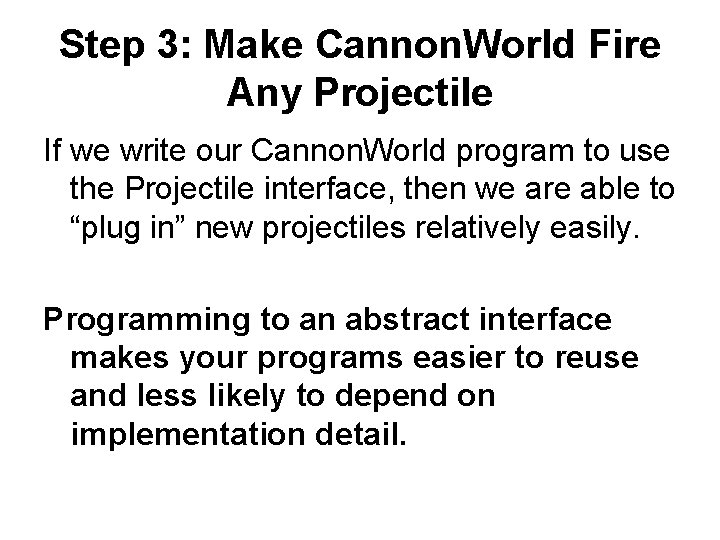 Step 3: Make CannonWorld Fire Any Projectile

If we write our CannonWorld program to use the Projectile interface, then we are able to “plug in” new projectiles relatively easily.

Programming to an abstract interface makes your programs easier to reuse and less likely to depend on implementation detail.